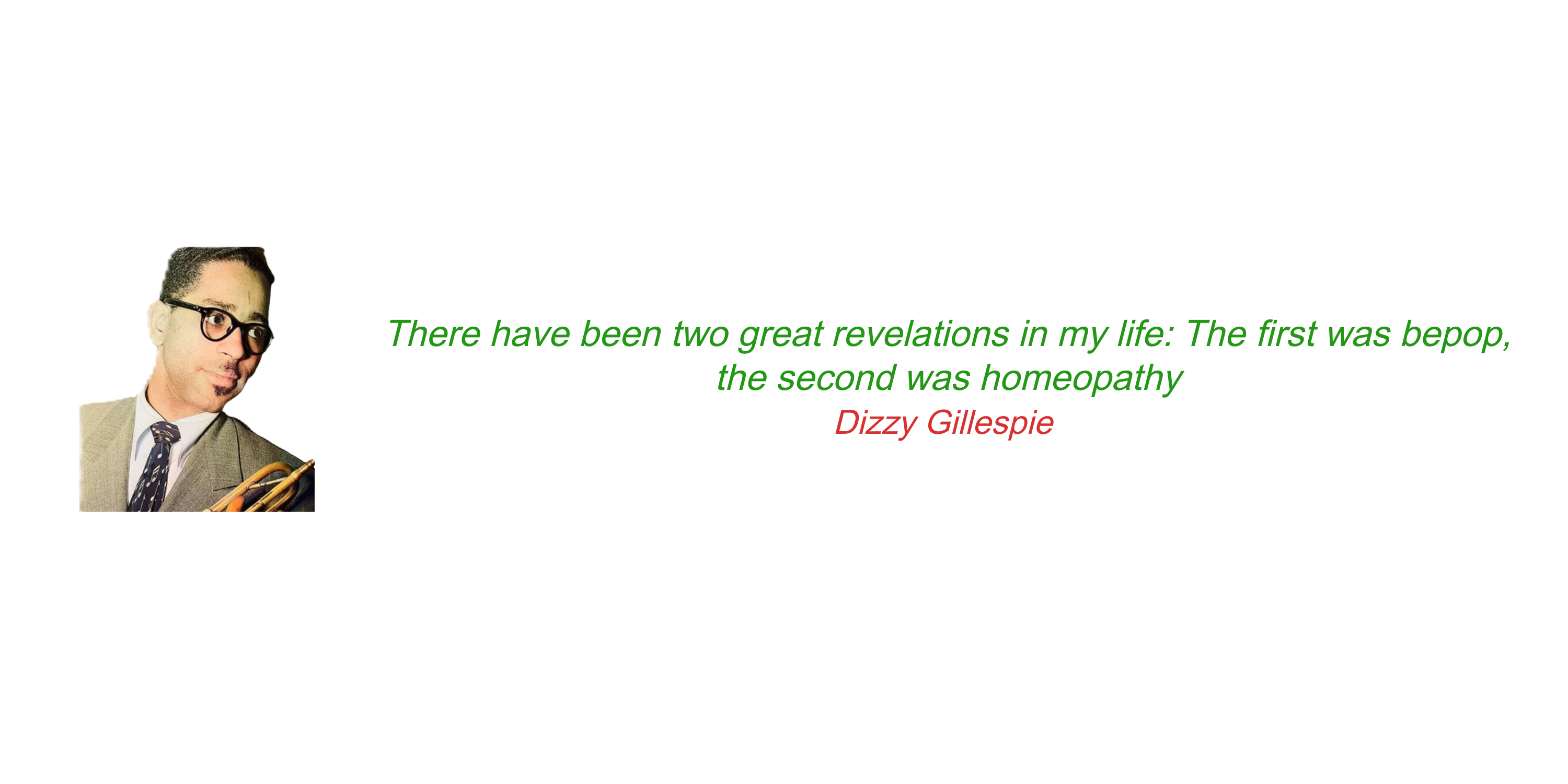 There have been two great revelations in my life: The first was bepop, the second was homeopathy

Dizzy Gillespie